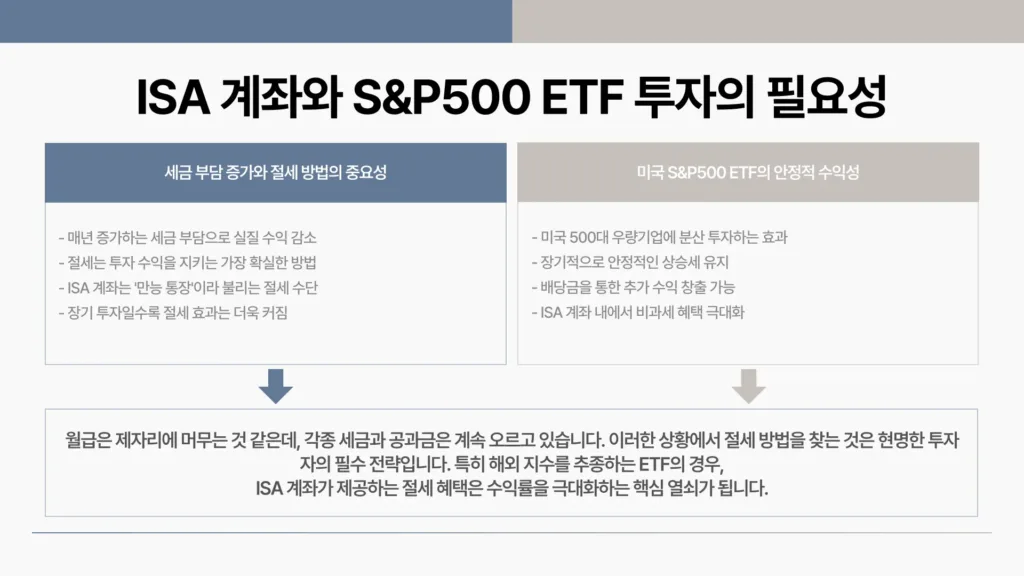 ISA 계좌와 S&P500 ETF 투자의 필요성

세금 부담 증가와 절세 방법의 중요성

- 매년 증가하는 세금 부담으로 실질 수익 감소
- 절세는 투자 수익을 지키는 가장 확실한 방법
- ISA 계좌는 '만능 통장'이라 불리는 절세 수단
- 장기 투자일수록 절세 효과는 더욱 커짐

미국 S&P500 ETF의 안정적 수익성

- 미국 500대 우량기업에 분산 투자하는 효과
- 장기적으로 안정적인 상승세 유지
- 배당금을 통한 추가 수익 창출 가능
- ISA 계좌 내에서 비과세 혜택 극대화

월급은 제자리에 머무는 것 같은데, 각종 세금과 공과금은 계속 오르고 있습니다. 이러한 상황에서 절세 방법을 찾는 것은 현명한 투자자의 필수 전략입니다. 특히 해외 지수를 추종하는 ETF의 경우, ISA 계좌가 제공하는 절세 혜택은 수익률을 극대화하는 핵심 열쇠가 됩니다.